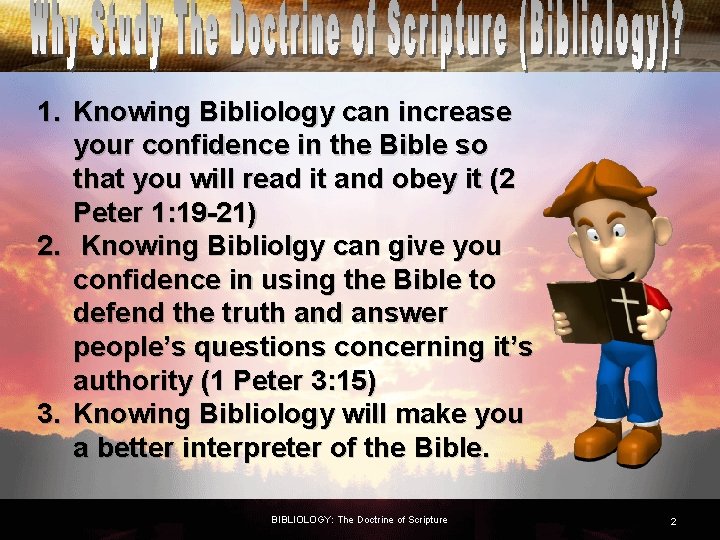 Why Study The Doctrine of Scripture (Bibliology)?

1. Knowing Bibliology can increase your confidence in the Bible so that you will read it and obey it (2 Peter 1:19-21)
2. Knowing Bibliolgy can give you confidence in using the Bible to defend the truth and answer people's questions concerning it's authority (1 Peter 3:15)
3. Knowing Bibliology will make you a better interpreter of the Bible.

BIBLIOLOGY: The Doctrine of Scripture

2